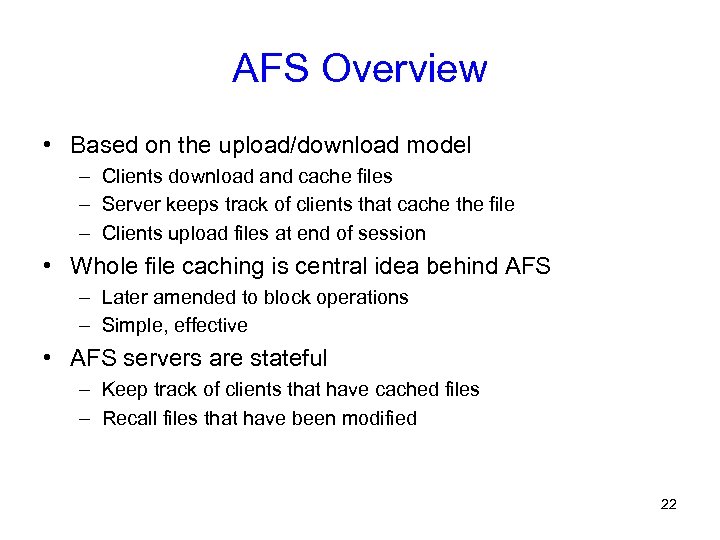 AFS Overview

• Based on the upload/download model
– Clients download and cache files
– Server keeps track of clients that cache the file
– Clients upload files at end of session

• Whole file caching is central idea behind AFS
– Later amended to block operations
– Simple, effective

• AFS servers are stateful
– Keep track of clients that have cached files
– Recall files that have been modified

22